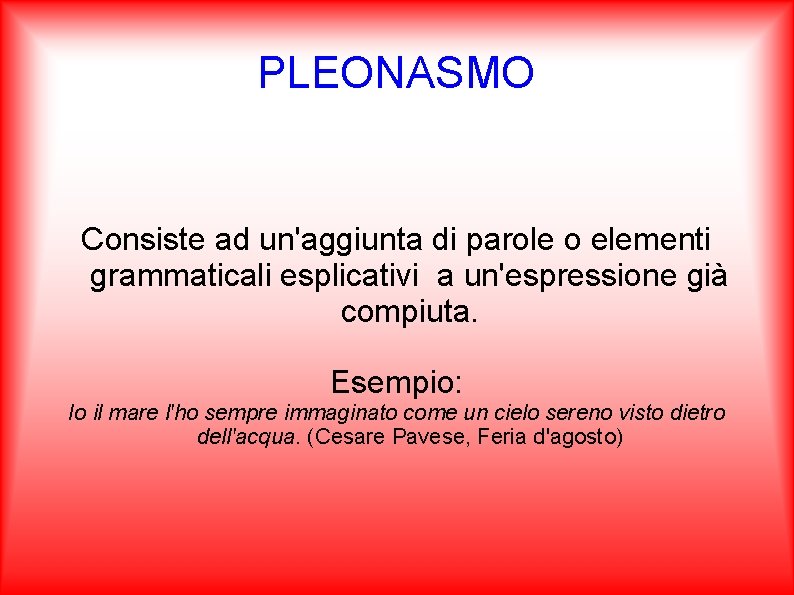 PLEONASMO

Consiste ad un'aggiunta di parole o elementi grammaticali esplicativi a un'espressione già compiuta.

Esempio:
Io il mare l'ho sempre immaginato come un cielo sereno visto dietro dell'acqua. (Cesare Pavese, Feria d'agosto)